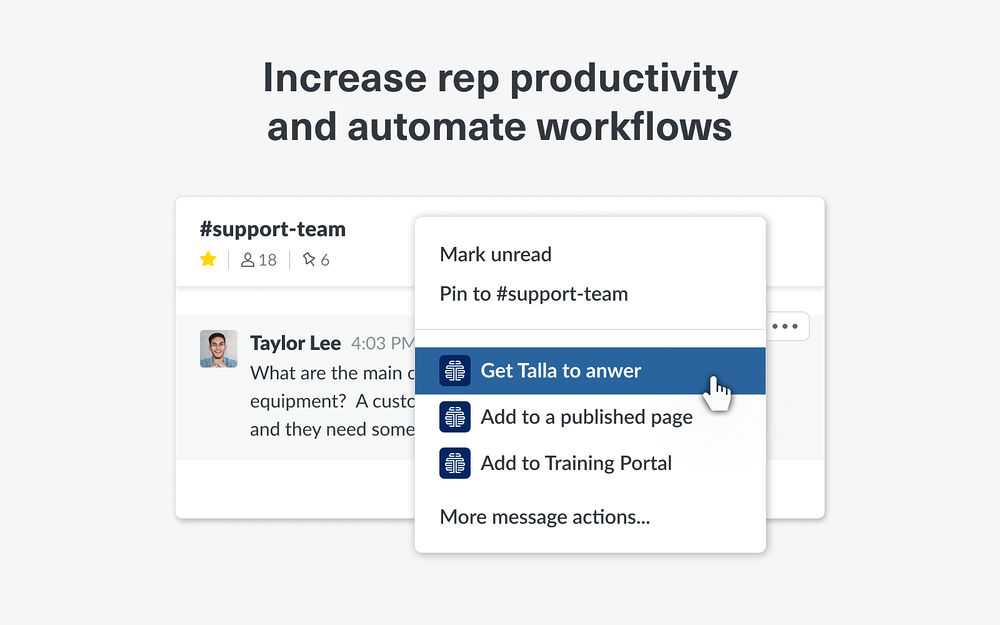 Increase rep productivity and automate workflows

#support-team

18 | 6

Taylor Lee 4:03 PM

What are the main c

equipment? A custo

and they need some

Mark unread

Pin to #support-team

Get Talla to anwer

Add to a published page

Add to Training Portal

More message actions...